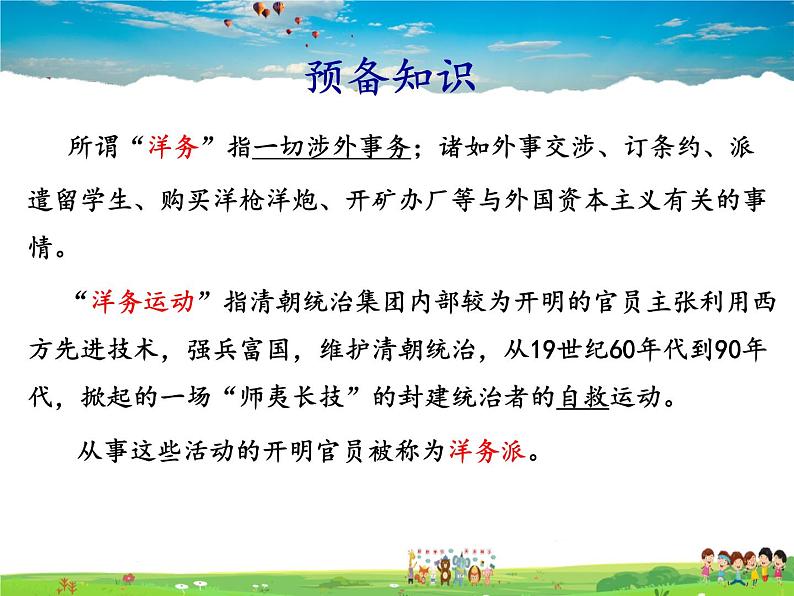 预备知识

所谓“洋务”指一切涉外事务；诸如外事交涉、订条约、派遣留学生、购买洋枪洋炮、开矿办厂等与外国资本主义有关的事情。

“洋务运动”指清朝统治集团内部较为开明的官员主张利用西方先进技术，强兵富国，维护清朝统治，从19世纪60年代到90年代，掀起的一场“师夷长技”的封建统治者的自救运动。

从事这些活动的开明官员被称为洋务派。